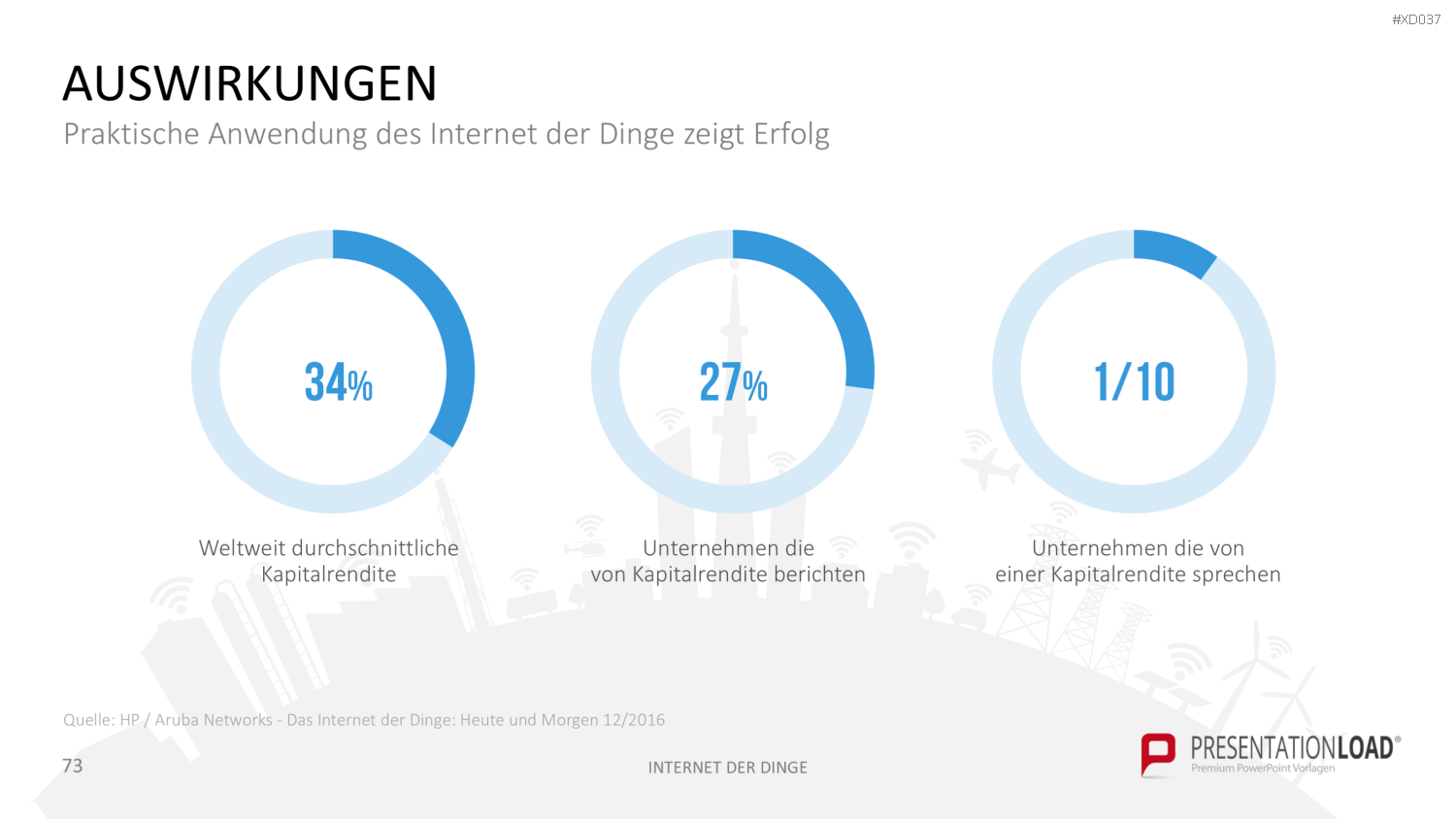 #XD037

AUSWIRKUNGEN

Praktische Anwendung des Internet der Dinge zeigt Erfolg

34%

Weltweit durchschnittliche Kapitalrendite

27%

Unternehmen die von Kapitalrendite berichten

1/10

Unternehmen die von einer Kapitalrendite sprechen

Quelle: HP / Aruba Networks - Das Internet der Dinge: Heute und Morgen 12/2016

73

INTERNET DER DINGE

PRESENTATIONLOAD®
Premium PowerPoint Vorlagen